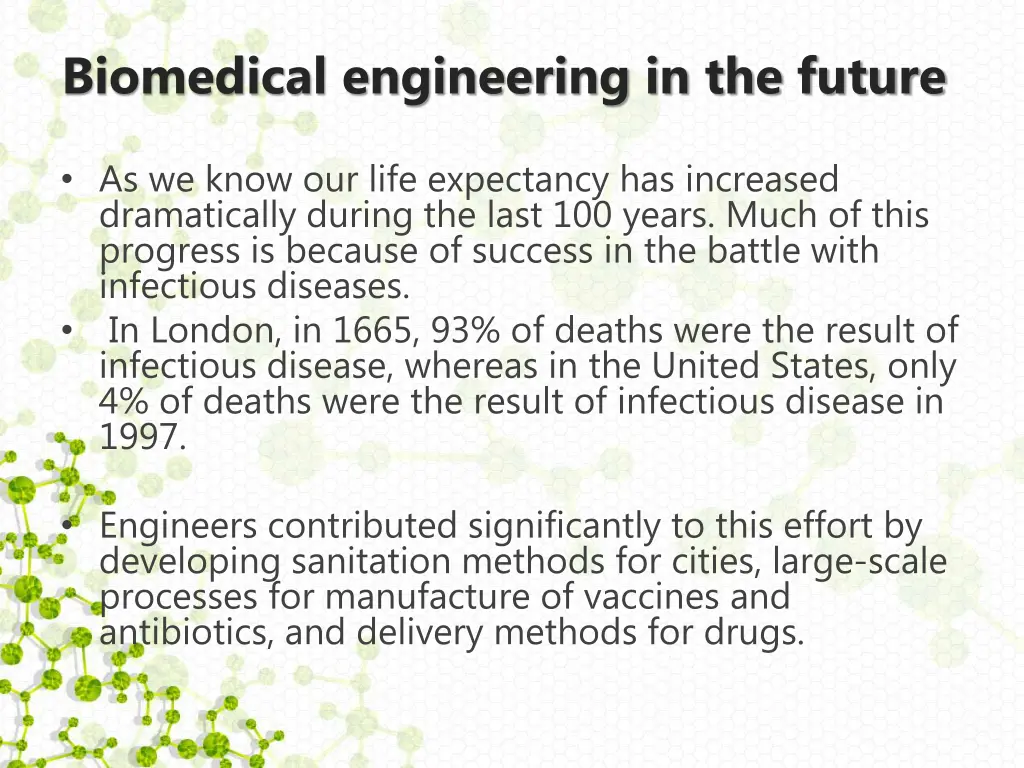 Biomedical engineering in the future

• As we know our life expectancy has increased dramatically during the last 100 years. Much of this progress is because of success in the battle with infectious diseases.
• In London, in 1665, 93% of deaths were the result of infectious disease, whereas in the United States, only 4% of deaths were the result of infectious disease in 1997.

• Engineers contributed significantly to this effort by developing sanitation methods for cities, large-scale processes for manufacture of vaccines and antibiotics, and delivery methods for drugs.